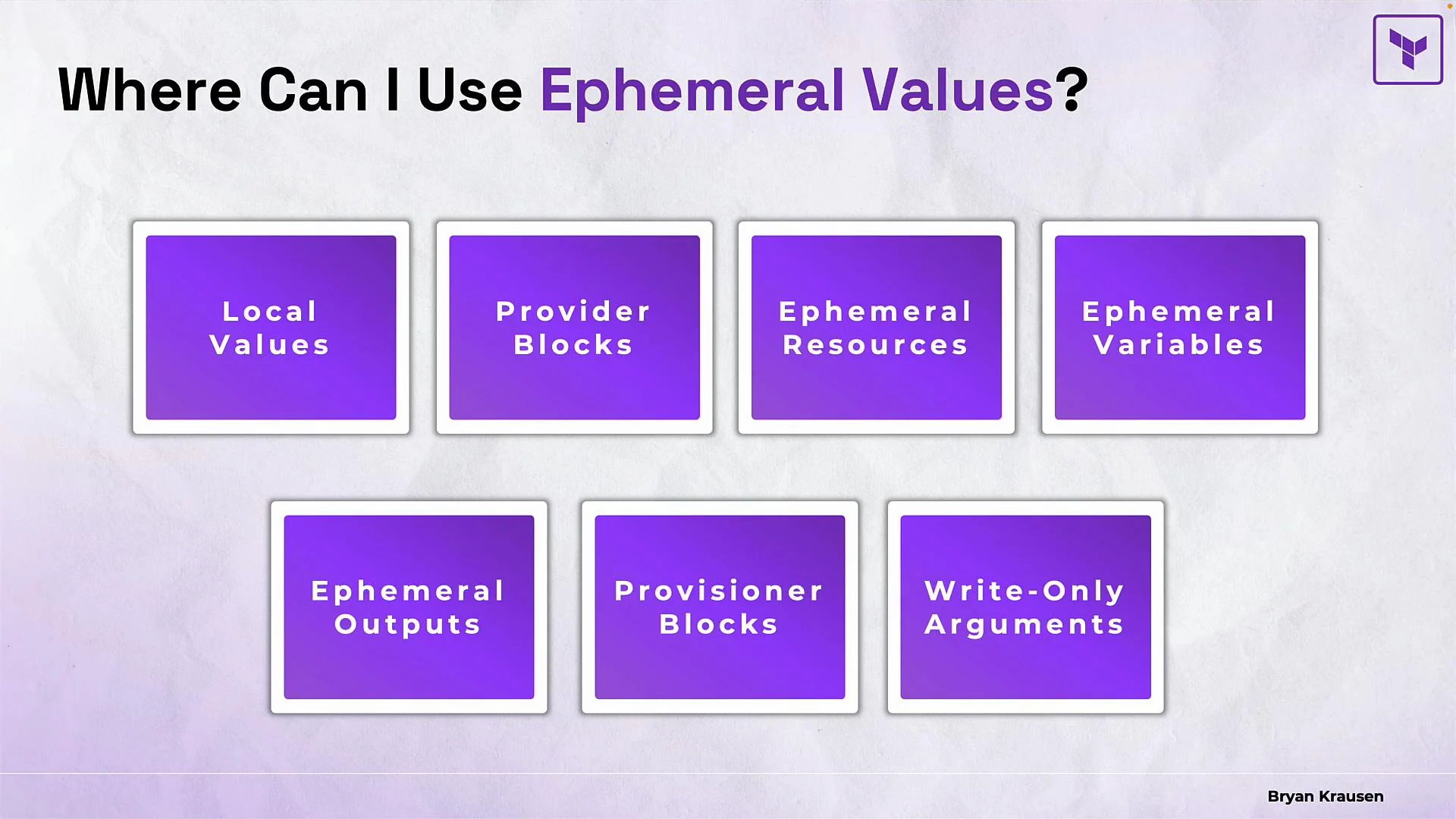 Where Can I Use Ephemeral Values?

Local Values

Provider Blocks

Ephemeral Resources

Ephemeral Variables

Ephemeral Outputs

Provisioner Blocks

Write-Only Arguments

Bryan Krausen